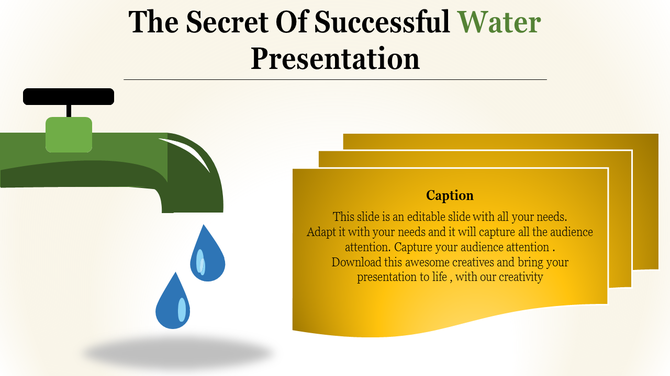 The Secret Of Successful Water Presentation

Caption

This slide is an editable slide with all your needs. Adapt it with your needs and it will capture all the audience attention. Capture your audience attention . Download this awesome creatives and bring your presentation to life , with our creativity